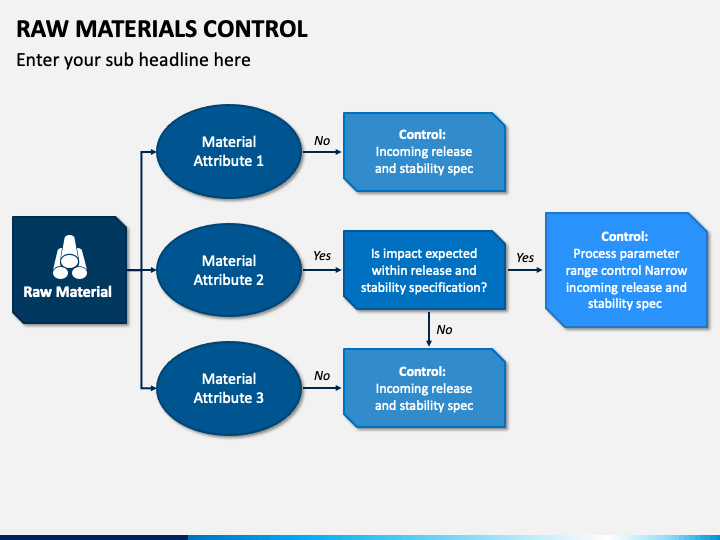 RAW MATERIALS CONTROL

Enter your sub headline here

Raw Material

Material Attribute 1

No

Control:
Incoming release and stability spec

Material Attribute 2

Yes

Is impact expected within release and stability specification?

Yes

Control:
Process parameter range control Narrow incoming release and stability spec

No

Material Attribute 3

No

Control:
Incoming release and stability spec